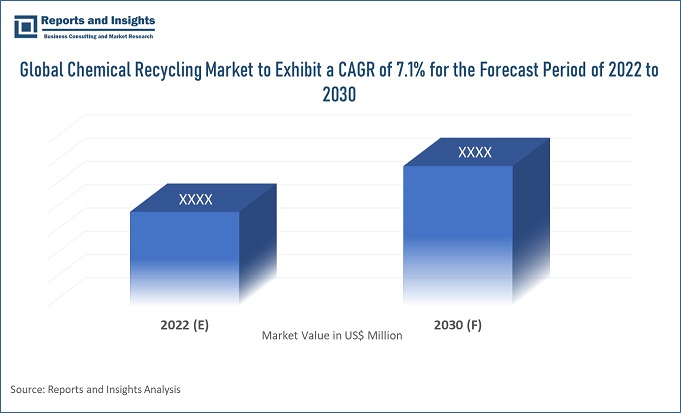 Reports and Insights
Business Consulting and Market Research

Global Chemical Recycling Market to Exhibit a CAGR of 7.1% for the Forecast Period of 2022 to 2030

XXXX

XXXX

2022 (E)

2030 (F)

Market Value in US$ Million

Source: Reports and Insights Analysis